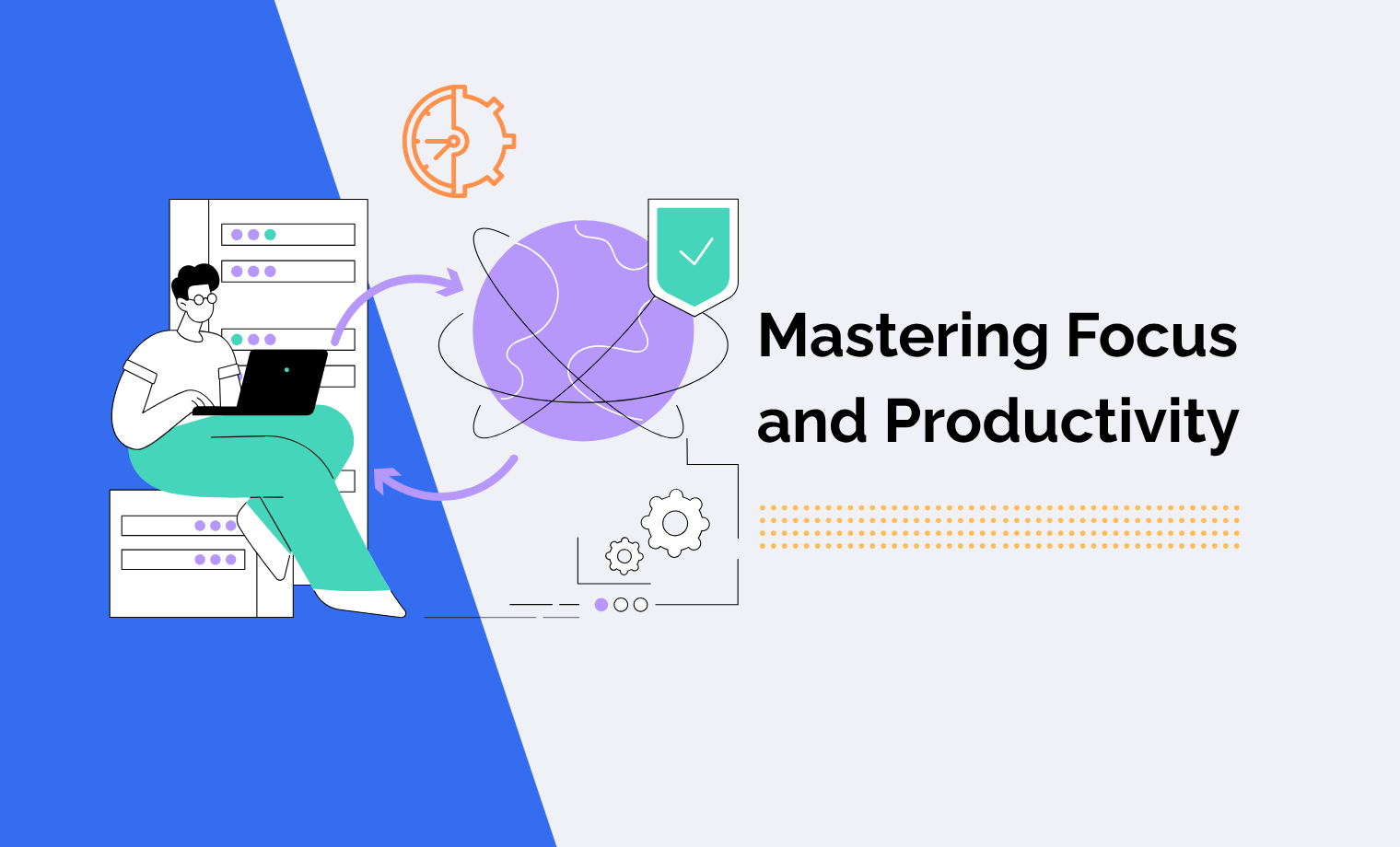 Mastering Focus and Productivity